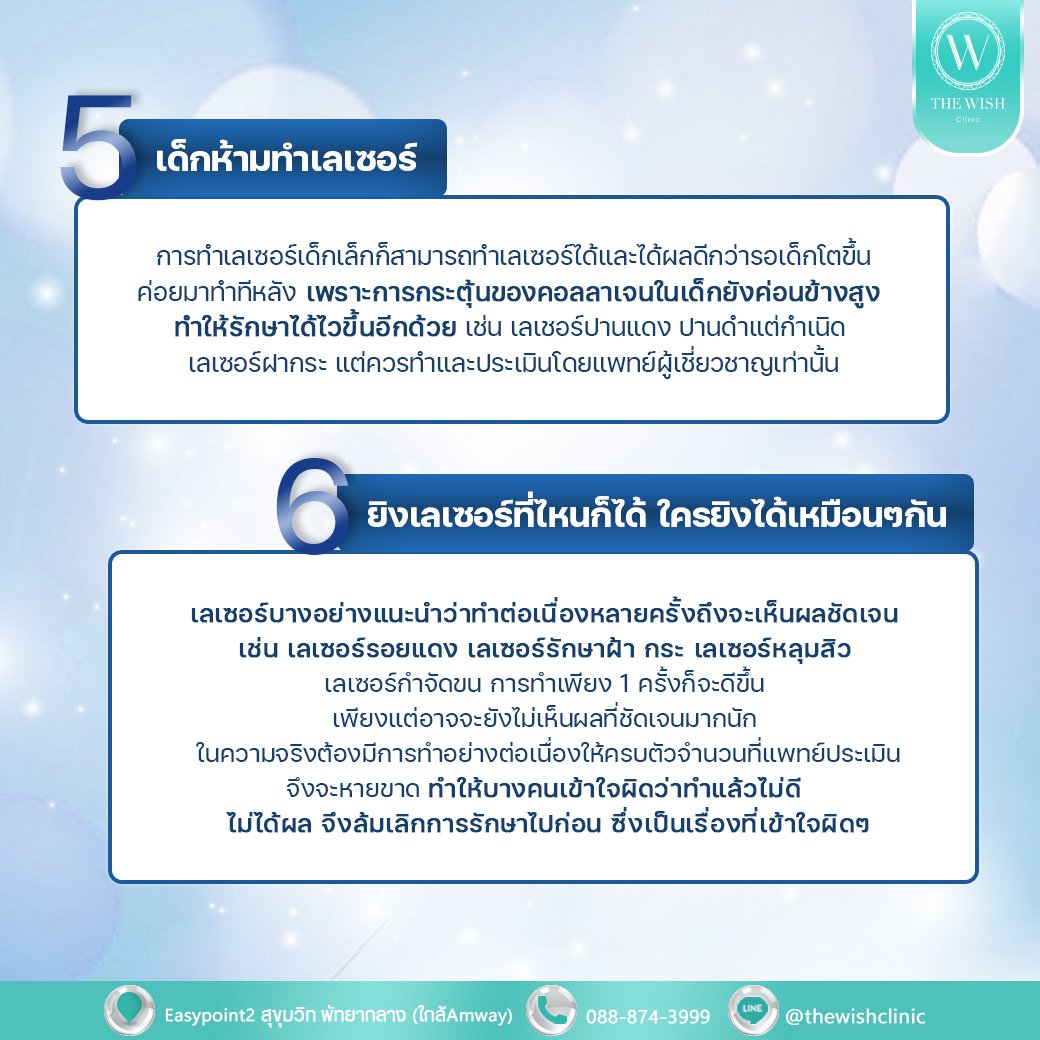 W
THE WISH
Clinic

5 เด็กห้ามทำเลเซอร์

การทำเลเซอร์เด็กเล็กก็สามารถทำเลเซอร์ได้และได้ผลดีกว่ารอเด็กโตขึ้น ค่อยมาทำทีหลัง เพราะการกระตุ้นของคอลลาเจนในเด็กยังค่อนข้างสูง ทำให้รักษาได้ไวขึ้นอีกด้วย เช่น เลเซอร์ปานแดง ปานดำแต่กำเนิด เลเซอร์ฝากระ แต่ควรทำและประเมินโดยแพทย์ผู้เชี่ยวชาญเท่านั้น

6 ยิงเลเซอร์ที่ไหนก็ได้ ใครยิงได้เหมือนๆกัน

เลเซอร์บางอย่างแนะนำว่าทำต่อเนื่องหลายครั้งถึงจะเห็นผลชัดเจน เช่น เลเซอร์รอยแดง เลเซอร์รักษาฝ้า กระ เลเซอร์หลุมสิว เลเซอร์กำจัดขน การทำเพียง 1 ครั้งก็จะดีขึ้น เพียงแต่อาจจะยังไม่เห็นผลที่ชัดเจนมากนัก ในความจริงต้องมีการทำอย่างต่อเนื่องให้ครบตัวจำนวนที่แพทย์ประเมิน จึงจะหายขาด ทำให้บางคนเข้าใจผิดว่าทำแล้วไม่ดี ไม่ได้ผล จึงล้มเลิกการรักษาไปก่อน ซึ่งเป็นเรื่องที่เข้าใจผิดๆ

Easypoint2 สุขุมวิท พัทยากลาง (ใกล้Amway) 088-874-3999 LINE @thewishclinic